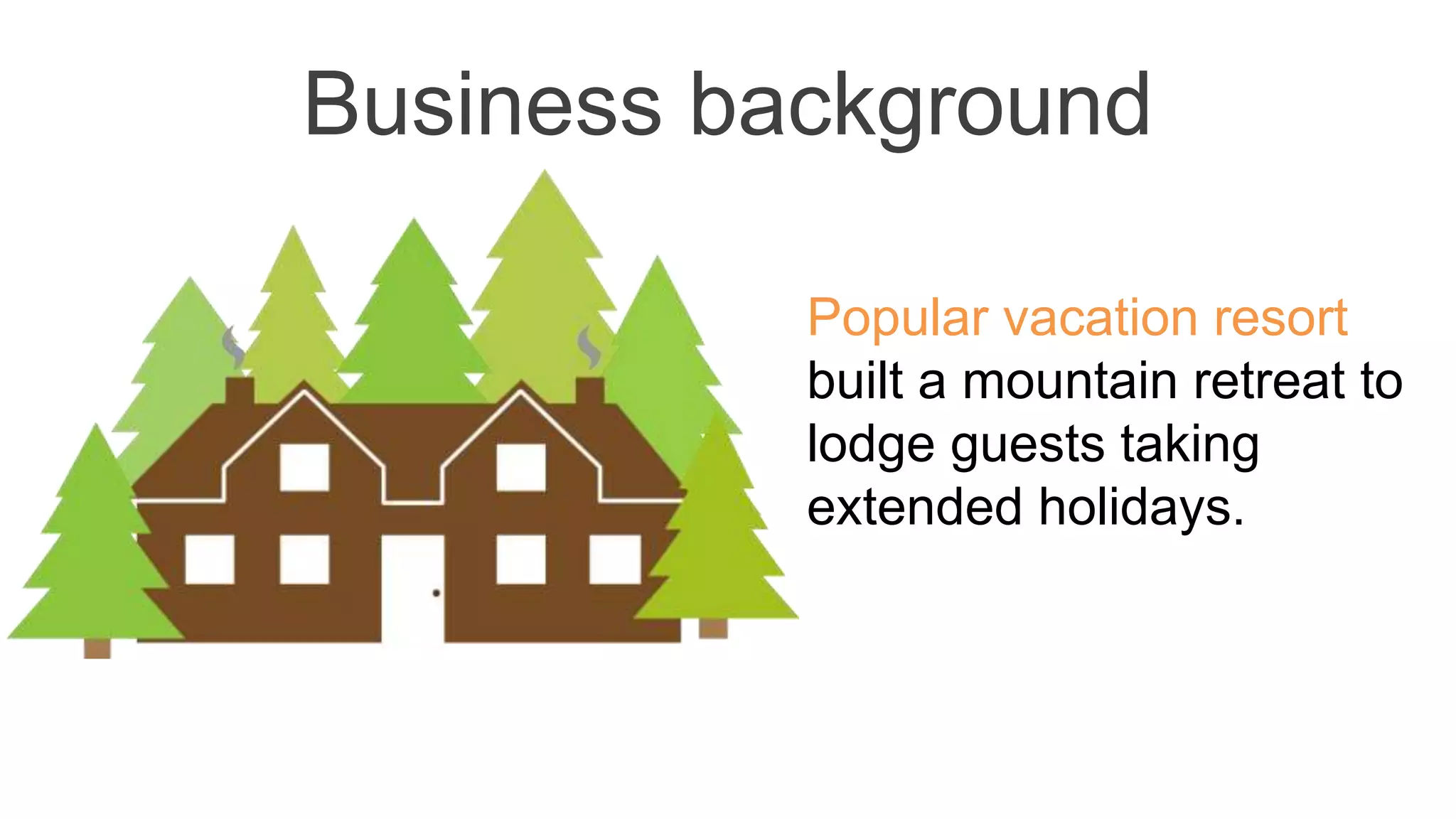 Business background

Popular vacation resort built a mountain retreat to lodge guests taking extended holidays.